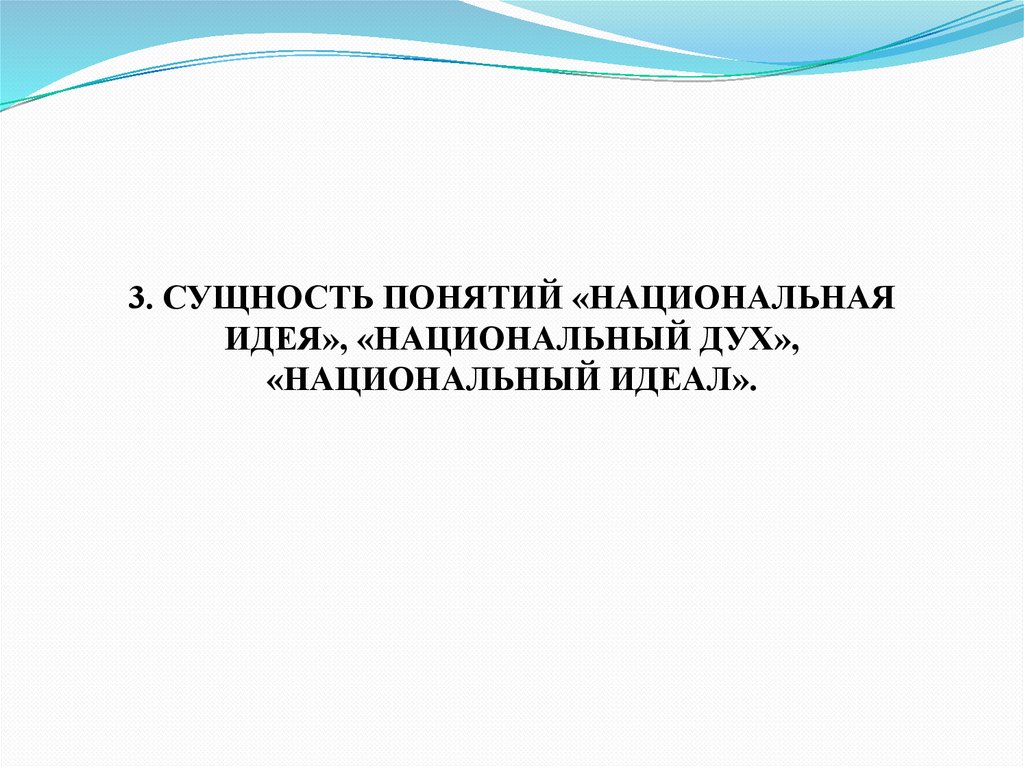 3. СУЩНОСТЬ ПОНЯТИЙ «НАЦИОНАЛЬНАЯ ИДЕЯ», «НАЦИОНАЛЬНЫЙ ДУХ», «НАЦИОНАЛЬНЫЙ ИДЕАЛ».